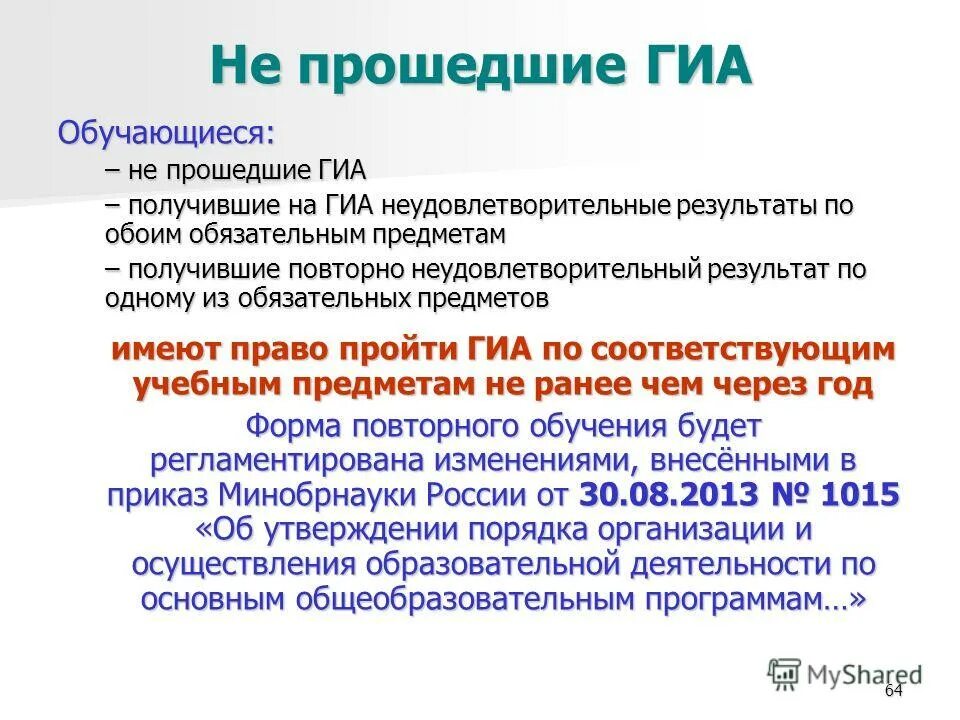 Не прошедшие ГИА

Обучающиеся:

– не прошедшие ГИА

– получившие на ГИА неудовлетворительные результаты по обоим обязательным предметам

– получившие повторно неудовлетворительный результат по одному из обязательных предметов

имеют право пройти ГИА по соответствующим учебным предметам не ранее чем через год

Форма повторного обучения будет регламентирована изменениями, внесёнными в приказ Минобрнауки России от 30.08.2013 № 1015 «Об утверждении порядка организации и осуществления образовательной деятельности по основным общеобразовательным программам…»

MyShared

64